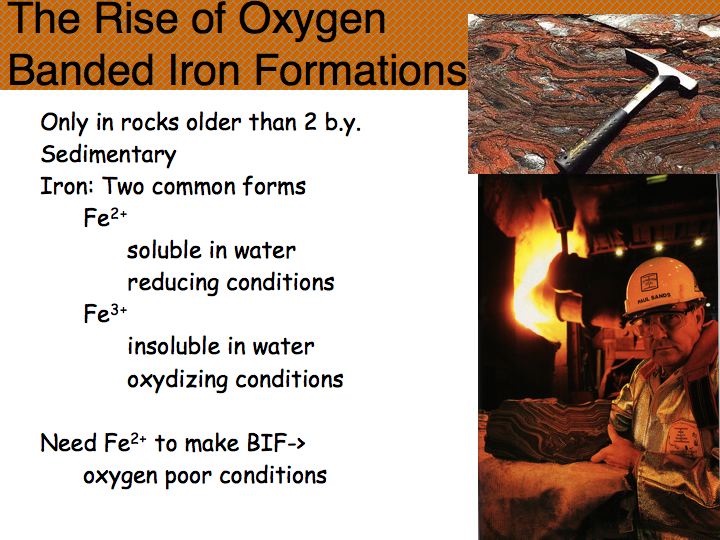 The Rise of Oxygen
Banded Iron Formations

Only in rocks older than 2 b.y.
Sedimentary
Iron: Two common forms
$Fe^{2+}$
soluble in water
reducing conditions
$Fe^{3+}$
insoluble in water
oxydizing conditions

Need $Fe^{2+}$ to make BIF->
oxygen poor conditions

PAUL SANDS